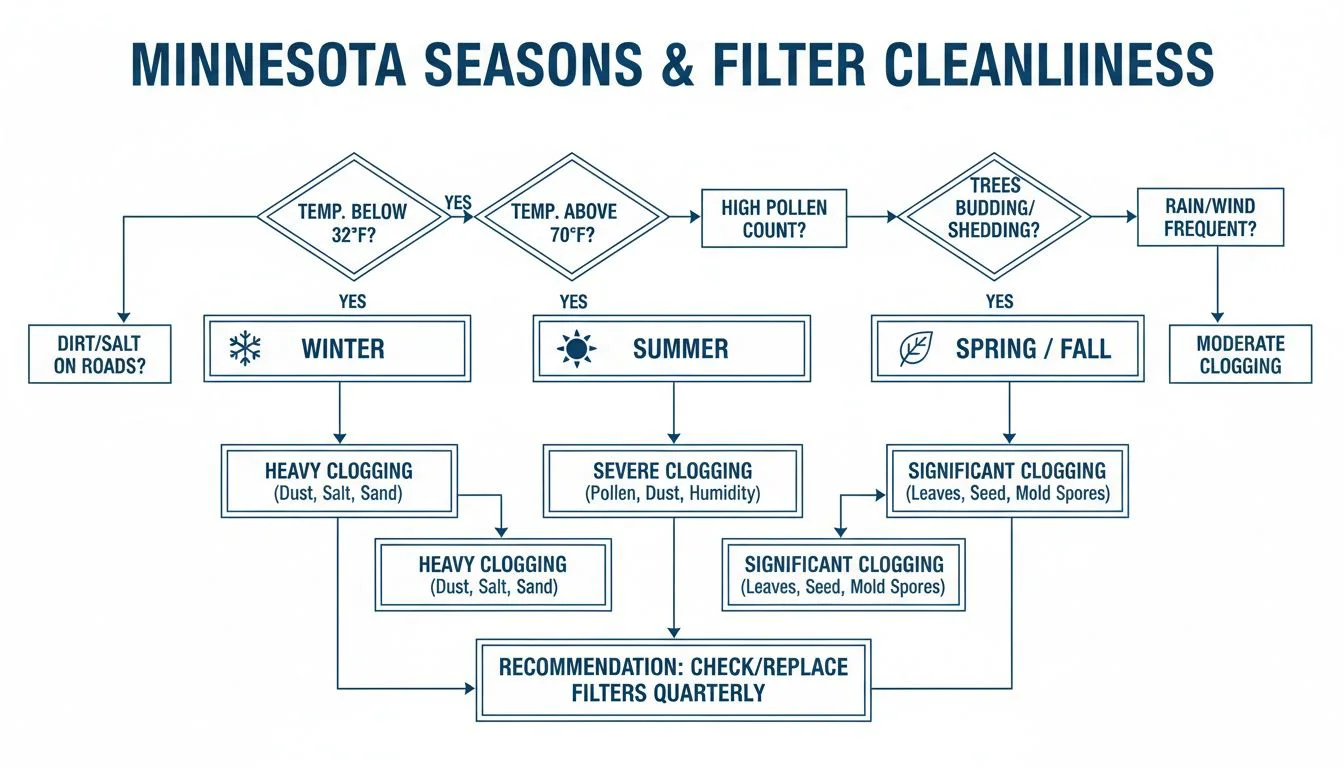 MINNESOTA SEASONS & FILTER CLEANLIINESS

TEMP. BELOW 32°F?

YES

TEMP. ABOVE 70°F?

HIGH POLLEN COUNT?

TREES BUDDING/ SHEDDING?

RAIN/WIND FREQUENT?

YES

YES

YES

DIRT/SALT ON ROADS?

WINTER

SUMMER

SPRING / FALL

MODERATE CLOGGING

HEAVY CLOGGING
(Dust, Salt, Sand)

SEVERE CLOGGING
(Pollen, Dust, Humidity)

SIGNIFICANT CLOGGING
(Leaves, Seed, Mold Spores)

HEAVY CLOGGING
(Dust, Salt, Sand)

SIGNIFICANT CLOGGING
(Leaves, Seed, Mold Spores)

RECOMMENDATION: CHECK/REPLACE FILTERS QUARTERLY